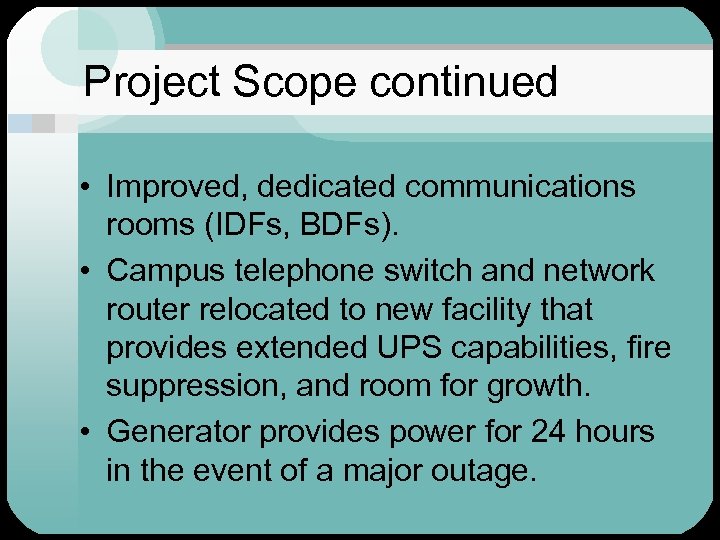 Project Scope continued

• Improved, dedicated communications rooms (IDFs, BDFs).

• Campus telephone switch and network router relocated to new facility that provides extended UPS capabilities, fire suppression, and room for growth.

• Generator provides power for 24 hours in the event of a major outage.